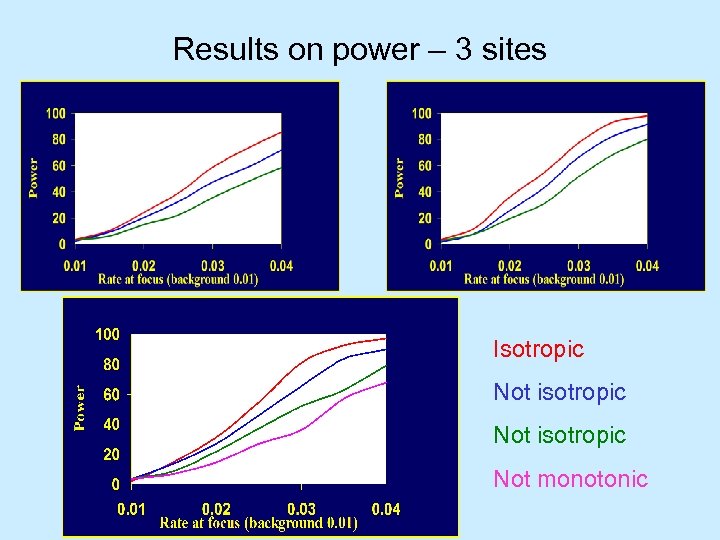 Results on power – 3 sites

100
80
60
40
20
0
Power
0.01
0.02
0.03
0.04
Rate at focus (background 0.01)

100
80
60
40
20
0
Power
0.01
0.02
0.03
0.04
Rate at focus (background 0.01)

100
80
60
40
20
0
Power
0.01
0.02
0.03
0.04
Rate at focus (background 0.01)

Isotropic
Not isotropic
Not isotropic
Not monotonic